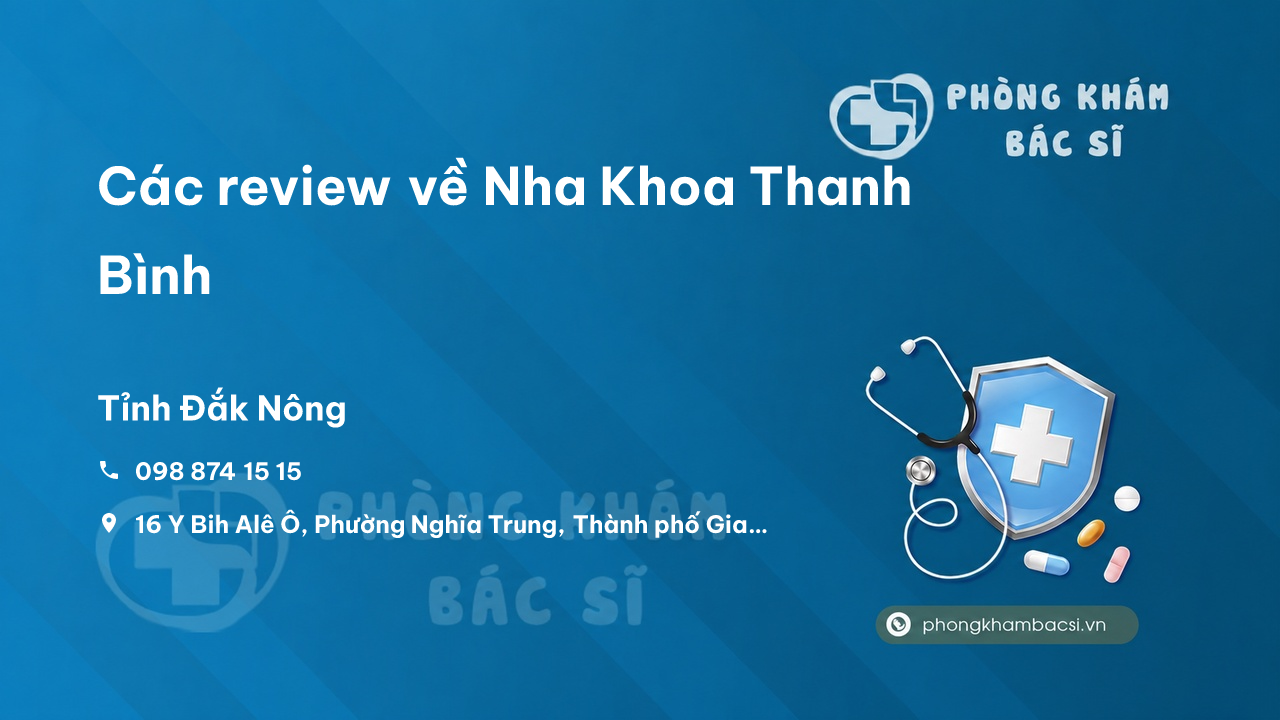 PHÒNG KHÁM BÁC SĨ

Các review về Nha Khoa Thanh Bình

Tỉnh Đắk Nông

098 874 15 15

16 Y Bih Alê Ô, Phường Nghĩa Trung, Thành phố Gia...

PHÒNG KHÁM BÁC SĨ

phongkhambacsi.vn